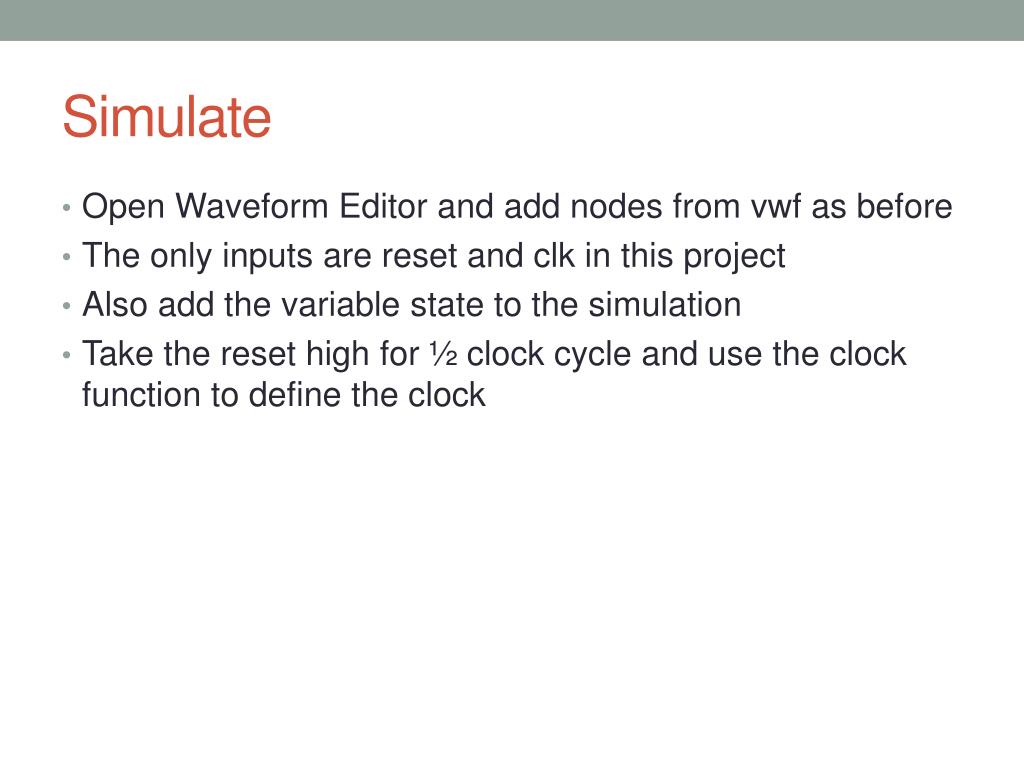 Simulate

• Open Waveform Editor and add nodes from vwf as before
• The only inputs are reset and clk in this project
• Also add the variable state to the simulation
• Take the reset high for ½ clock cycle and use the clock function to define the clock